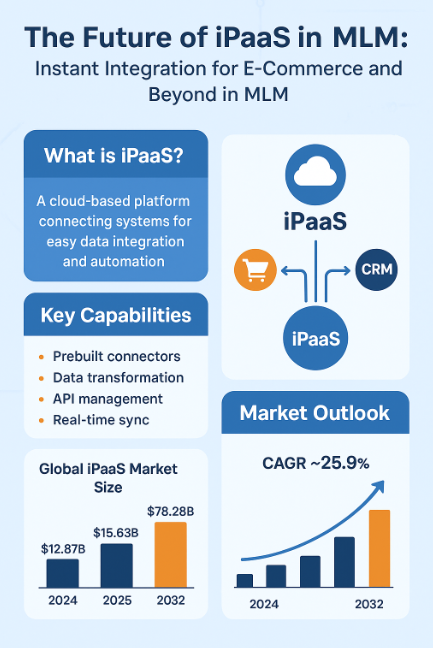 The Future of iPaaS in MLM:
Instant Integration for E-Commerce and Beyond in MLM

What is iPaaS?

A cloud-based platform connecting systems for easy data integration and automation

Key Capabilities

- Prebuilt connectors
- Data transformation
- API management
- Real-time sync

Global iPaaS Market Size

$12.87B
$15.63B
$78.28B
2024
2025
2032

iPaaS

CRM

iPaaS

Market Outlook

CAGR ~25.9%

2024
2032